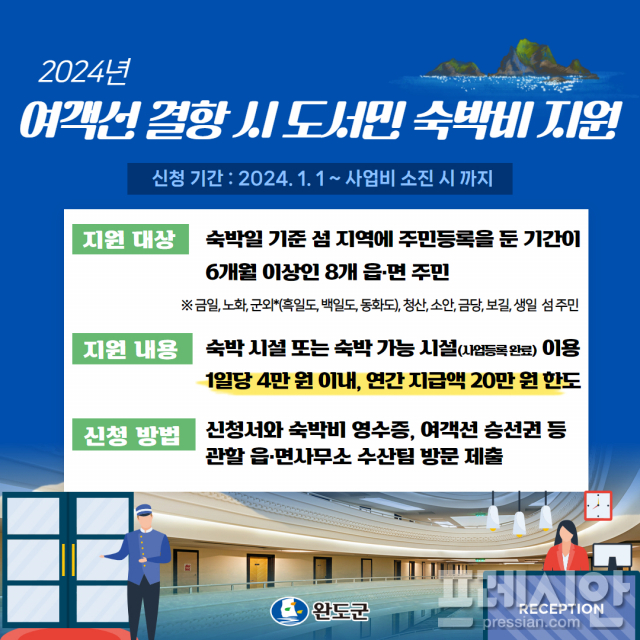 2024년

여객선 결항 시 도서민 숙박비 지원

신청 기간 : 2024. 1. 1 ~ 사업비 소진 시 까지

지원 대상

숙박일 기준 섬 지역에 주민등록을 둔 기간이 6개월 이상인 8개 읍·면 주민

※ 금일, 노화, 군외*(흑일도, 백일도, 동화도), 청산, 소안, 금당, 보길, 생일 섬 주민

지원 내용

숙박 시설 또는 숙박 가능 시설(사업등록 완료) 이용 1일당 4만 원 이내, 연간 지급액 20만 원 한도

신청 방법

신청서와 숙박비 영수증, 여객선 승선권 등 관할 읍·면사무소 수산팀 방문 제출

완도군

RECEPTION

프레시안
pressian.com